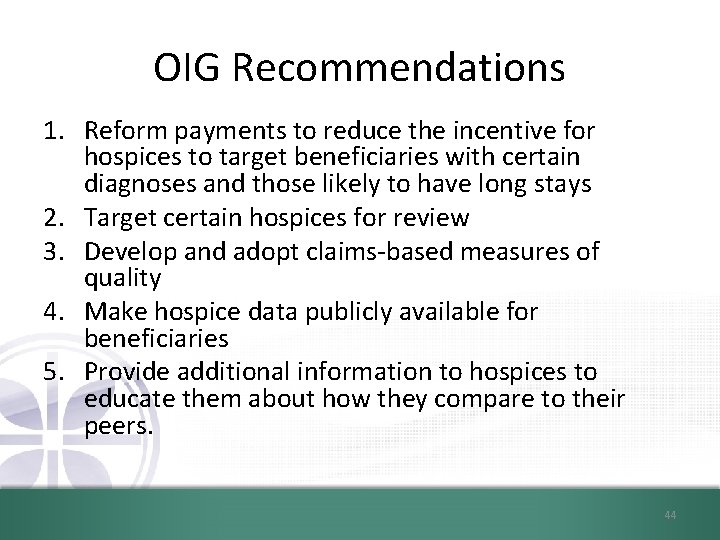 OIG Recommendations

1. Reform payments to reduce the incentive for hospices to target beneficiaries with certain diagnoses and those likely to have long stays
2. Target certain hospices for review
3. Develop and adopt claims-based measures of quality
4. Make hospice data publicly available for beneficiaries
5. Provide additional information to hospices to educate them about how they compare to their peers.

44